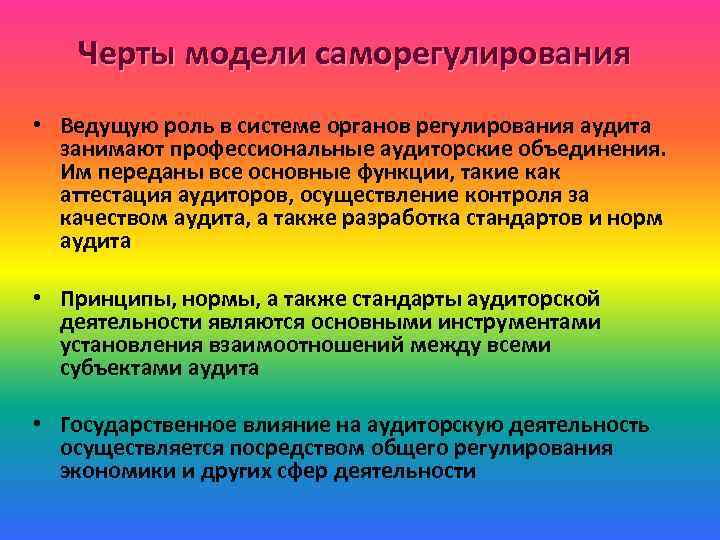 Черты модели саморегулирования

• Ведущую роль в системе органов регулирования аудита занимают профессиональные аудиторские объединения. Им переданы все основные функции, такие как аттестация аудиторов, осуществление контроля за качеством аудита, а также разработка стандартов и норм аудита

• Принципы, нормы, а также стандарты аудиторской деятельности являются основными инструментами установления взаимоотношений между всеми субъектами аудита

• Государственное влияние на аудиторскую деятельность осуществляется посредством общего регулирования экономики и других сфер деятельности